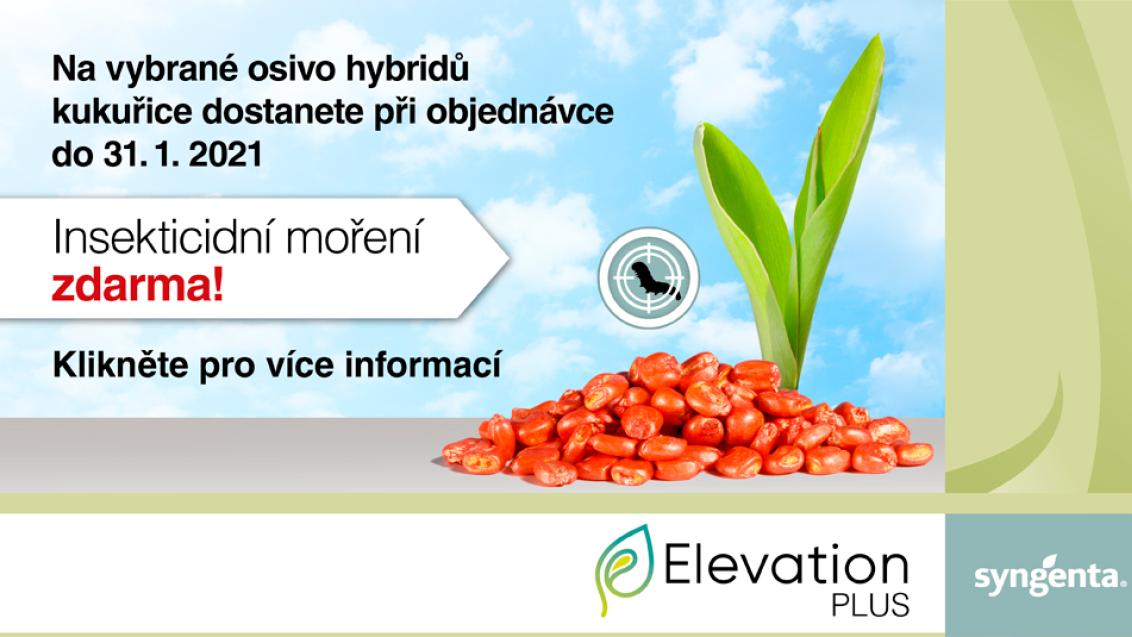 Na vybrané osivo hybridů kukuřice dostanete při objednávce do 31. 1. 2021

Insekticidní moření
zdarma!

Klikněte pro více informací

Elevation
PLUS

syngenta.